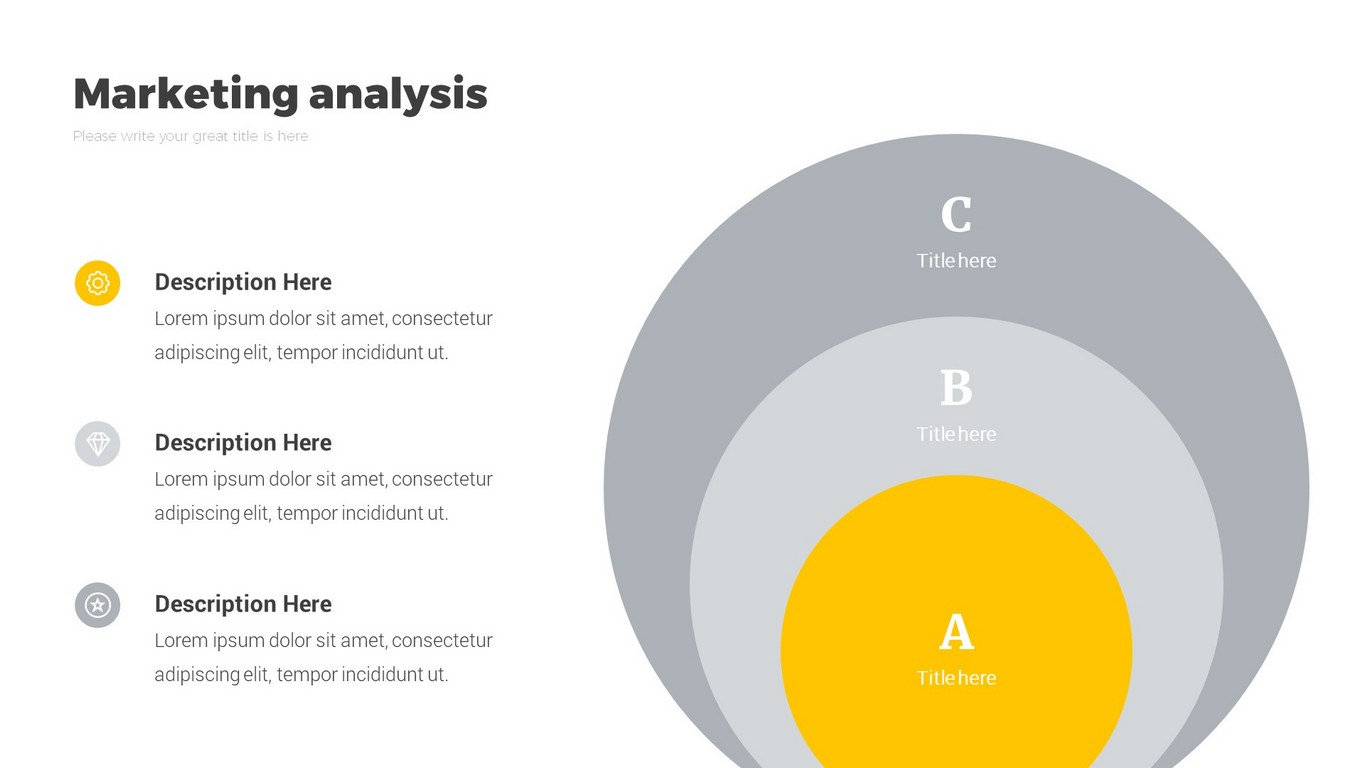 Marketing analysis

Please write your great title is here

Description Here
Lorem ipsum dolor sit amet, consectetur adipiscing elit, tempor incididunt ut.

Description Here
Lorem ipsum dolor sit amet, consectetur adipiscing elit, tempor incididunt ut.

Description Here
Lorem ipsum dolor sit amet, consectetur adipiscing elit, tempor incididunt ut.

C
Title here

B
Title here

A
Title here